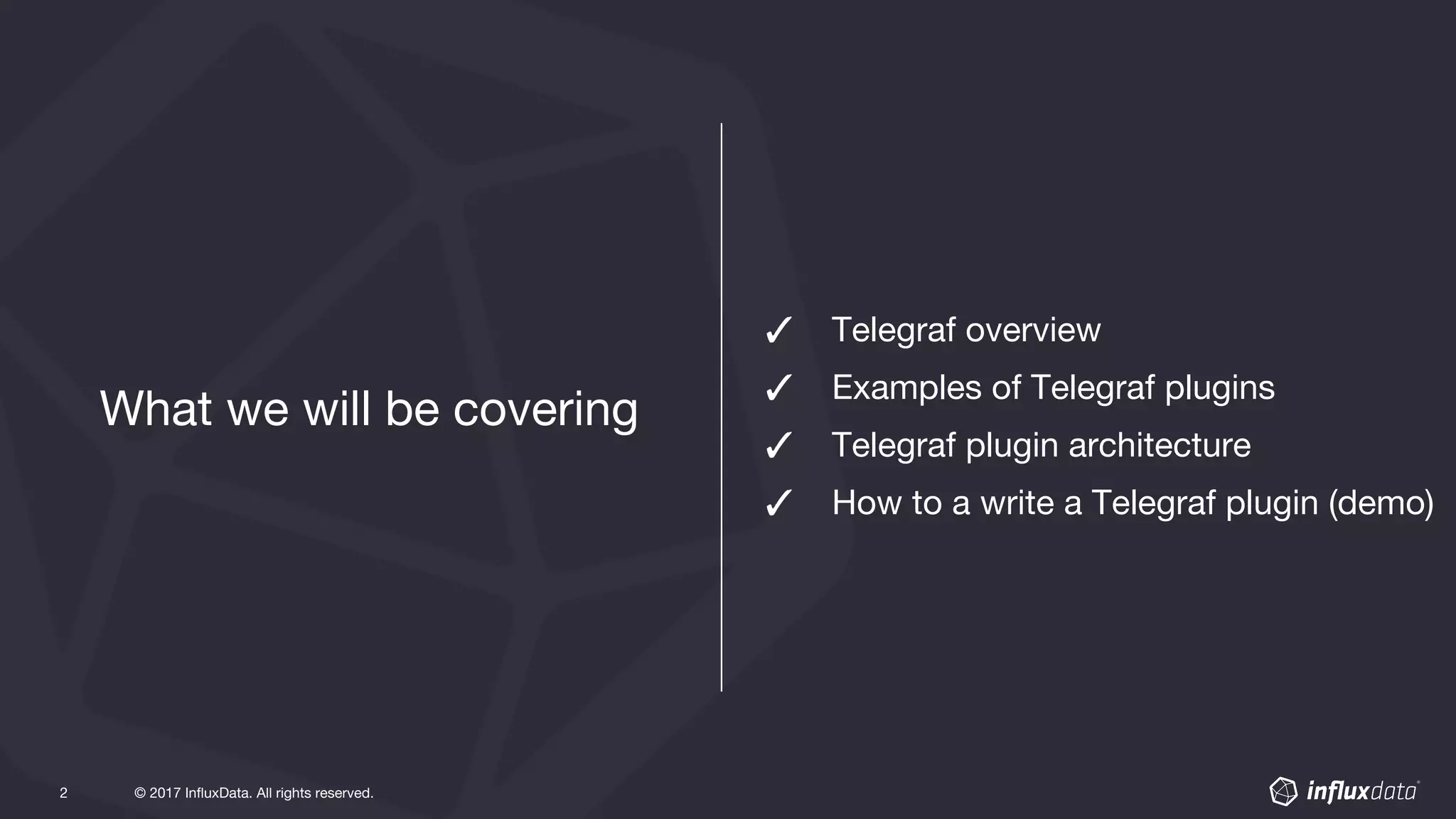 What we will be covering

✓ Telegraf overview
✓ Examples of Telegraf plugins
✓ Telegraf plugin architecture
✓ How to a write a Telegraf plugin (demo)

2 © 2017 InfluxData. All rights reserved.

influxdata